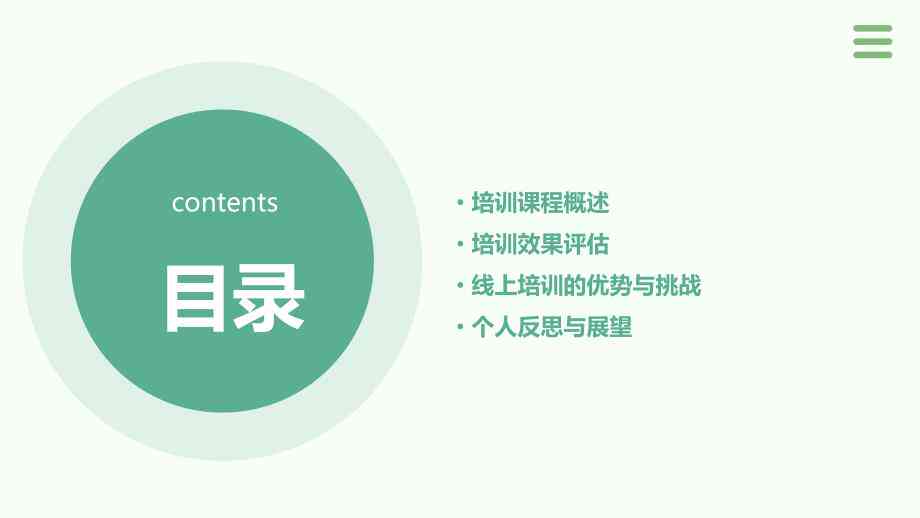 contents

目录

• 培训课程概述
• 培训效果评估
• 线上培训的优势与挑战
• 个人反思与展望